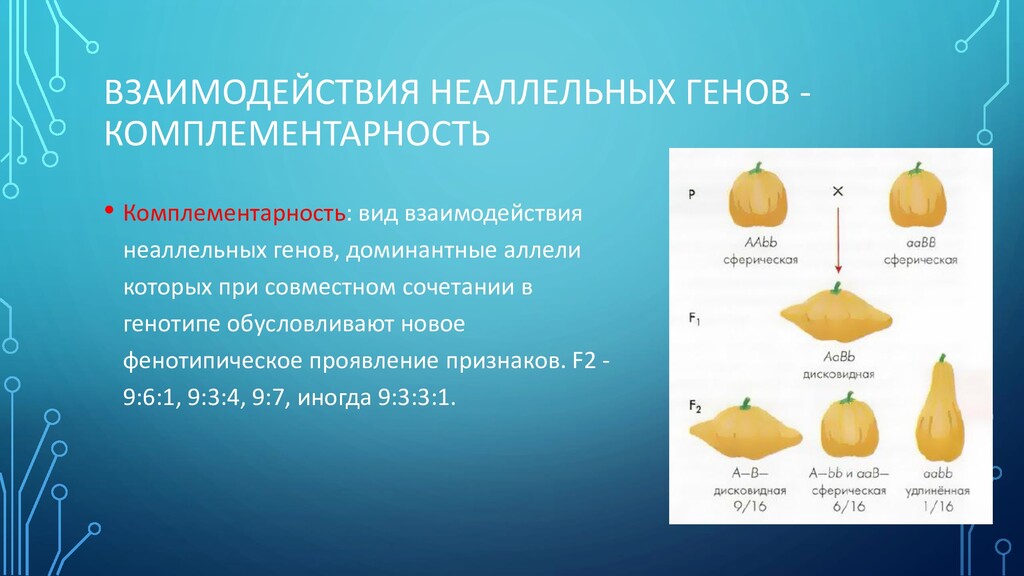 ВЗАИМОДЕЙСТВИЯ НЕАЛЛЕЛЬНЫХ ГЕНОВ - КОМПЛЕМЕНТАРНОСТЬ

• Комплементарность: вид взаимодействия неаллельных генов, доминантные аллели которых при совместном сочетании в генотипе обусловливают новое фенотипическое проявление признаков. F2 - 9:6:1, 9:3:4, 9:7, иногда 9:3:3:1.

P
×
AAbb
сферическая
aaBB
сферическая
$F_1$
AaBb
дисковидная
$F_2$
A—B—
дисковидная
9/16
A—bb и aaB—
сферическая
6/16
aabb
удлинённая
1/16